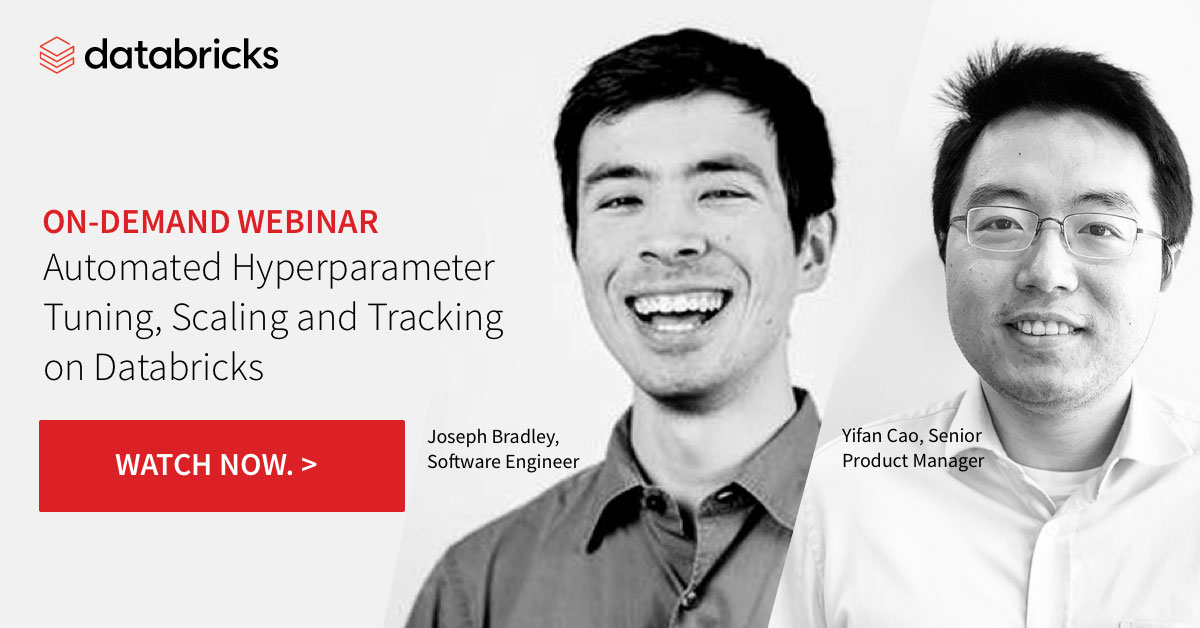 databricks

ON-DEMAND WEBINAR
Automated Hyperparameter Tuning, Scaling and Tracking on Databricks

WATCH NOW. >

Joseph Bradley, Software Engineer

Yifan Cao, Senior Product Manager